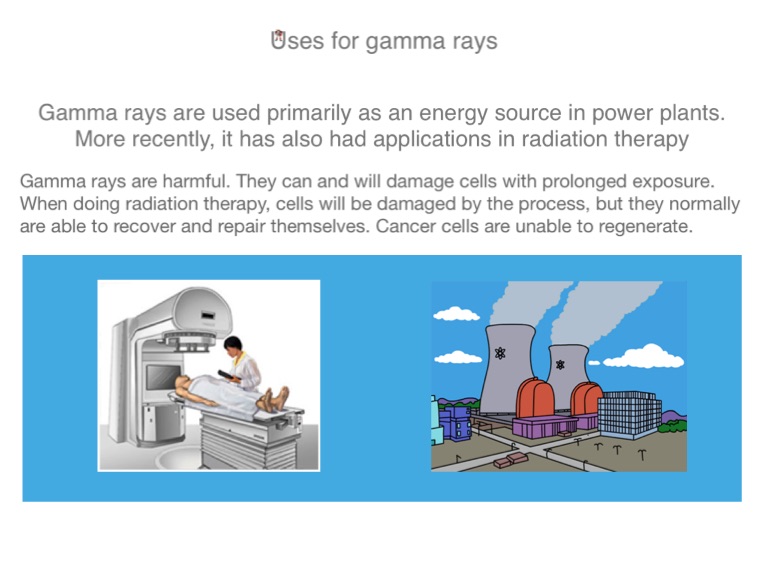 Uses for gamma rays

Gamma rays are used primarily as an energy source in power plants. More recently, it has also had applications in radiation therapy

Gamma rays are harmful. They can and will damage cells with prolonged exposure. When doing radiation therapy, cells will be damaged by the process, but they normally are able to recover and repair themselves. Cancer cells are unable to regenerate.